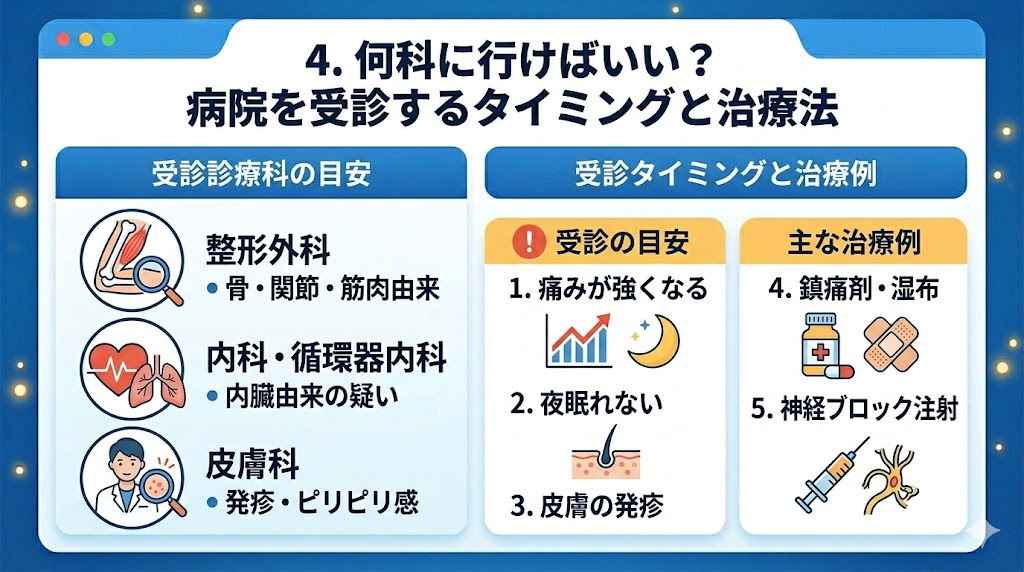 4. 何科に行けばいい？
病院を受診するタイミングと治療法

受診診療科の目安

整形外科
• 骨・関節・筋肉由来

内科・循環器内科
• 内臓由来の疑い

皮膚科
• 発疹・ピリピリ感

受診タイミングと治療例

受診の目安

1. 痛みが強くなる

2. 夜眠れない

3. 皮膚の発疹

主な治療例

4. 鎮痛剤・湿布

5. 神経ブロック注射